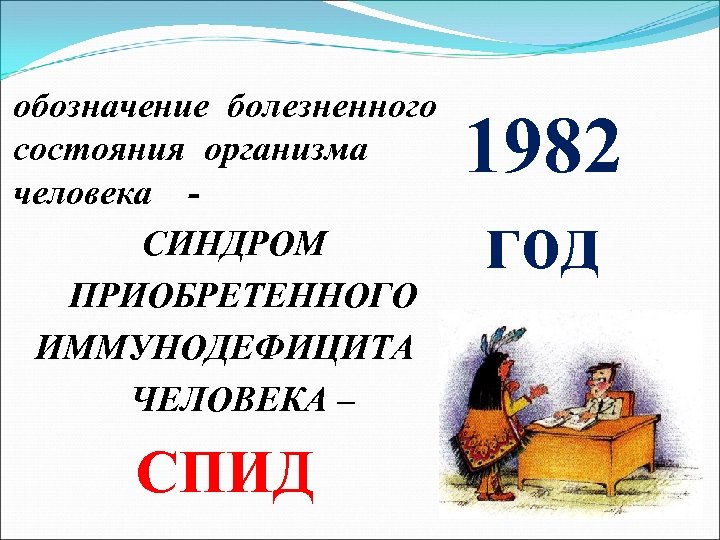 обозначение болезненного состояния организма человека -

СИНДРОМ ПРИОБРЕТЕННОГО ИММУНОДЕФИЦИТА ЧЕЛОВЕКА –

СПИД

1982 год